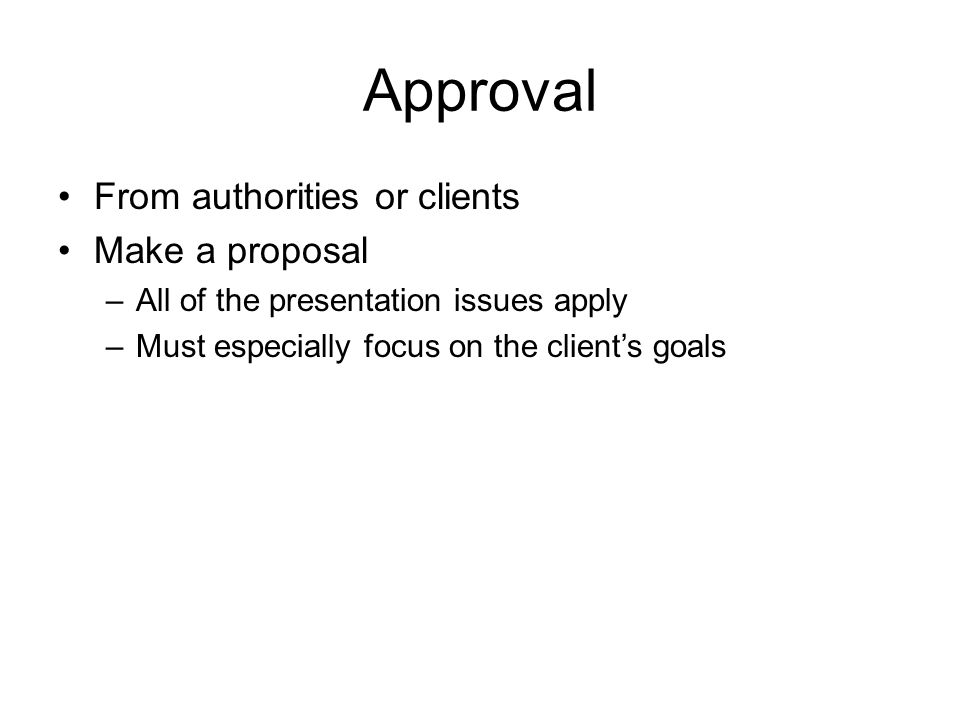 Approval

• From authorities or clients
• Make a proposal
  – All of the presentation issues apply
  – Must especially focus on the client’s goals